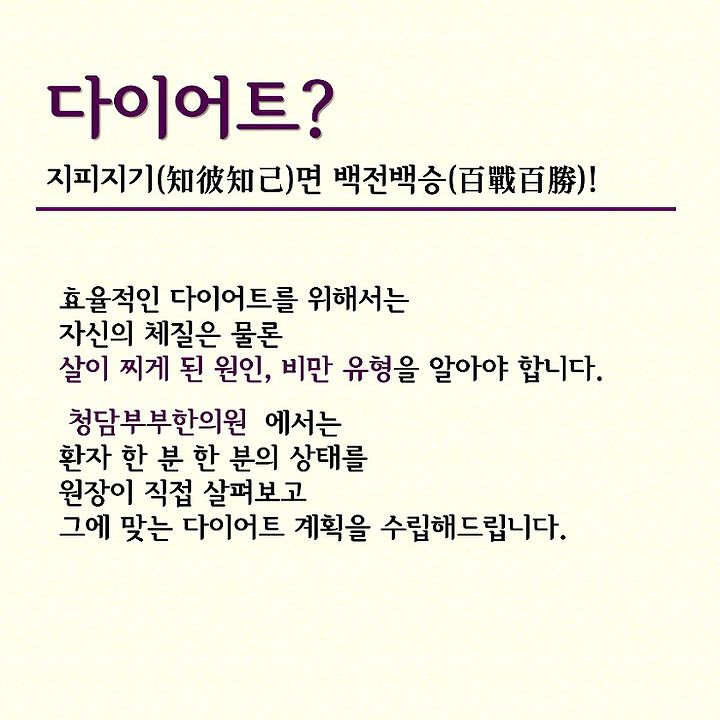 다이어트?

지피지기(知彼知己)면 백전백승(百戰百勝)!

효율적인 다이어트를 위해서는
자신의 체질은 물론
살이 찌게 된 원인, 비만 유형을 알아야 합니다.

청담부부한의원 에서는
환자 한 분 한 분의 상태를
원장이 직접 살펴보고
그에 맞는 다이어트 계획을 수립해드립니다.